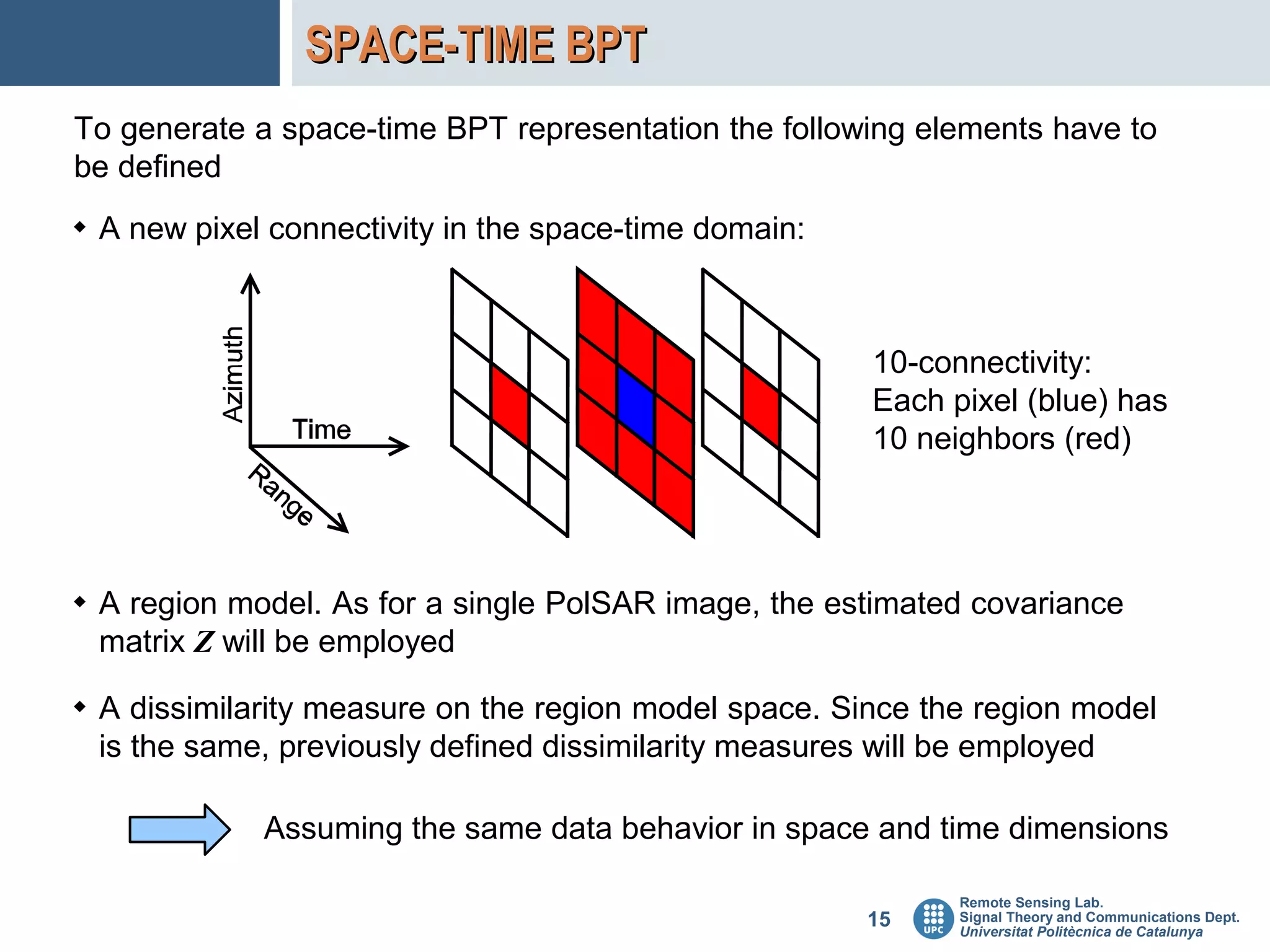 SPACE-TIME BPT

To generate a space-time BPT representation the following elements have to be defined

◆ A new pixel connectivity in the space-time domain:

Azimuth

Time

Range

10-connectivity:
Each pixel (blue) has 10 neighbors (red)

◆ A region model. As for a single PolSAR image, the estimated covariance matrix $Z$ will be employed

◆ A dissimilarity measure on the region model space. Since the region model is the same, previously defined dissimilarity measures will be employed

Assuming the same data behavior in space and time dimensions

15

UPC

Remote Sensing Lab.
Signal Theory and Communications Dept.
Universitat Politècnica de Catalunya